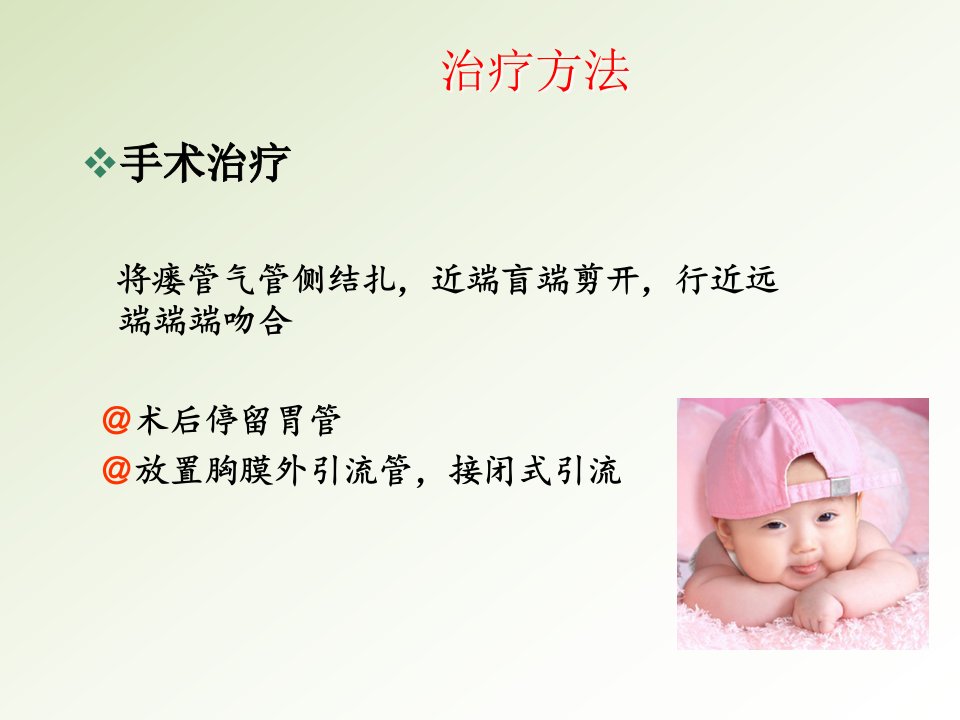 治疗方法

❖手术治疗

将瘘管气管侧结扎，近端盲端剪开，行近远端端端吻合

@术后停留胃管
@放置胸膜外引流管，接闭式引流